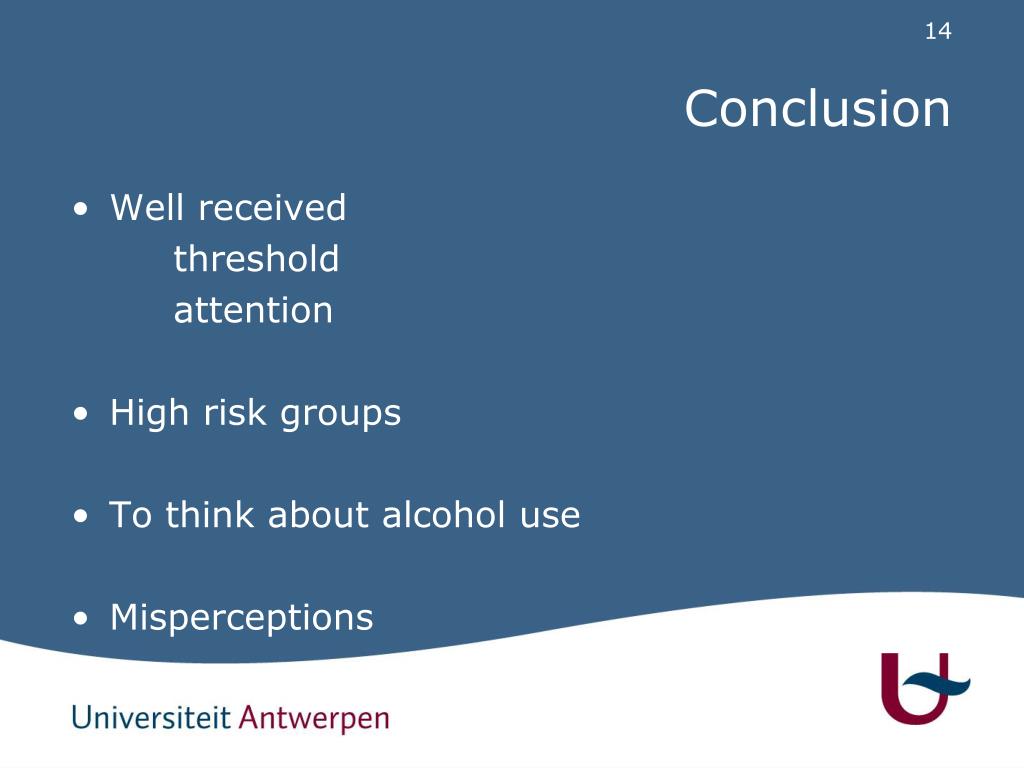 14

Conclusion

• Well received
threshold
attention

• High risk groups

• To think about alcohol use

• Misperceptions

Universiteit Antwerpen